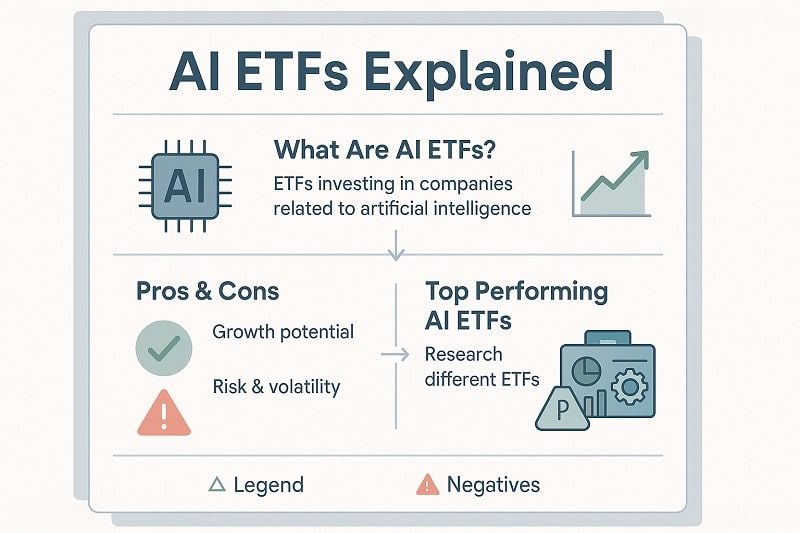 AI ETFs Explained

AI

What Are AI ETFs?
ETFs investing in companies related to artificial intelligence

Pros & Cons

Growth potential

Risk & volatility

Top Performing AI ETFs

Research different ETFs

P

Legend

Negatives